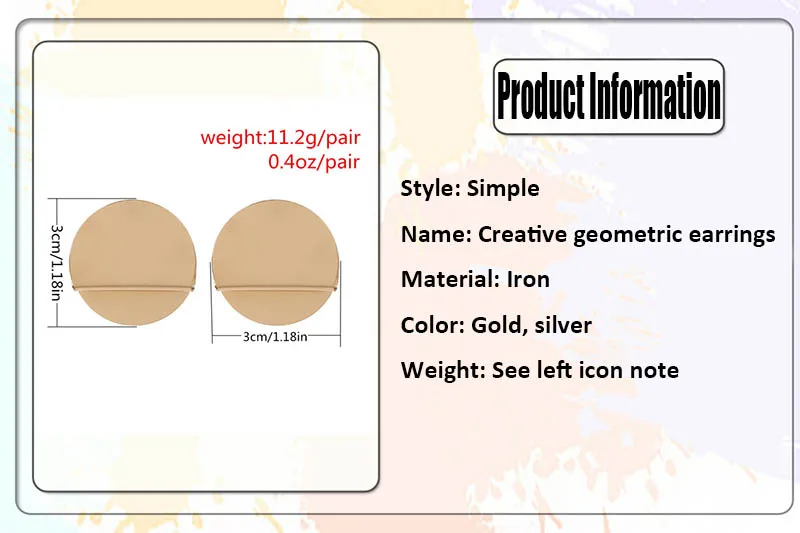 weight:11.2g/pair
0.4oz/pair

3cm/1.18in

3cm/1.18in

Product Information

Style: Simple

Name: Creative geometric earrings

Material: Iron

Color: Gold, silver

Weight: See left icon note